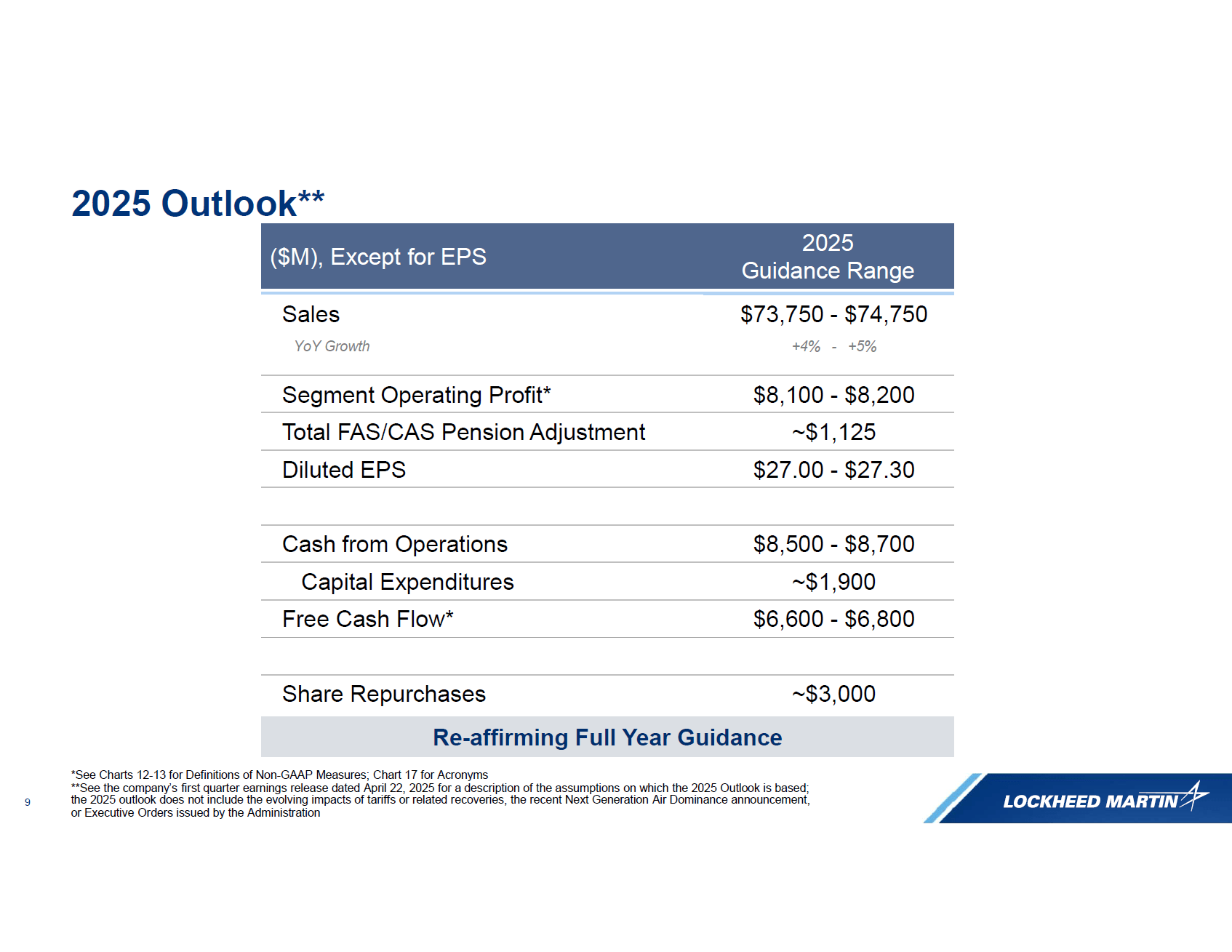 2025 Outlook**

| (\$M), Except for EPS | 2025 Guidance Range |
|---|---|
| Sales | \$73,750 - \$74,750 |
| YoY Growth | +4% - +5% |
| Segment Operating Profit* | \$8,100 - \$8,200 |
| Total FAS/CAS Pension Adjustment | ~\$1,125 |
| Diluted EPS | \$27.00 - \$27.30 |
| | |
| Cash from Operations | \$8,500 - \$8,700 |
| Capital Expenditures | ~\$1,900 |
| Free Cash Flow* | \$6,600 - \$6,800 |
| | |
| Share Repurchases | ~\$3,000 |

Re-affirming Full Year Guidance

*See Charts 12-13 for Definitions of Non-GAAP Measures; Chart 17 for Acronyms
**See the company's first quarter earnings release dated April 22, 2025 for a description of the assumptions on which the 2025 Outlook is based; the 2025 outlook does not include the evolving impacts of tariffs or related recoveries, the recent Next Generation Air Dominance announcement, or Executive Orders issued by the Administration

9

LOCKHEED MARTIN